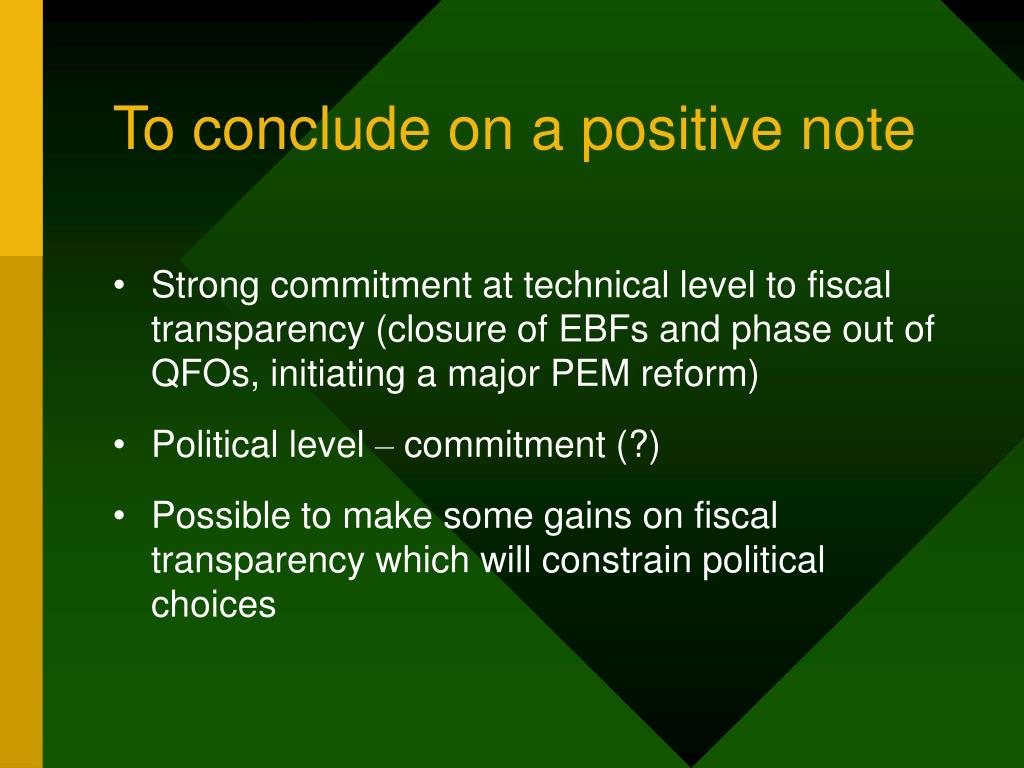 To conclude on a positive note

• Strong commitment at technical level to fiscal transparency (closure of EBFs and phase out of QFOs, initiating a major PEM reform)

• Political level – commitment (?)

• Possible to make some gains on fiscal transparency which will constrain political choices